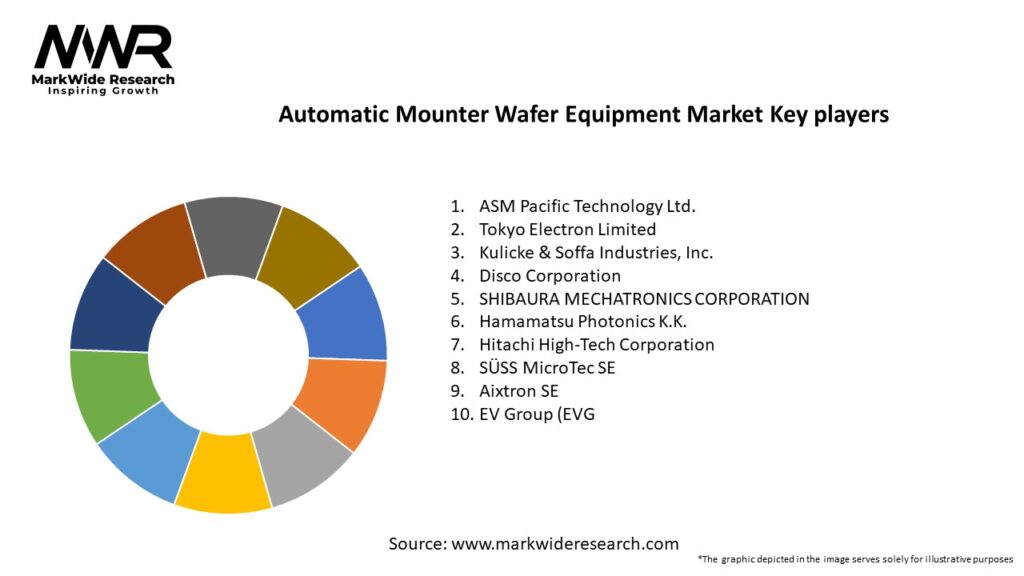 MWR
MarkWide Research
Inspiring Growth

Automatic Mounter Wafer Equipment Market Key players

1. ASM Pacific Technology Ltd.
2. Tokyo Electron Limited
3. Kulicke & Soffa Industries, Inc.
4. Disco Corporation
5. SHIBAURA MECHATRONICS CORPORATION
6. Hamamatsu Photonics K.K.
7. Hitachi High-Tech Corporation
8. SÜSS MicroTec SE
9. Aixtron SE
10. EV Group (EVG

Source: www.markwideresearch.com

*The graphic depicted in the image serves solely for illustrative purposes